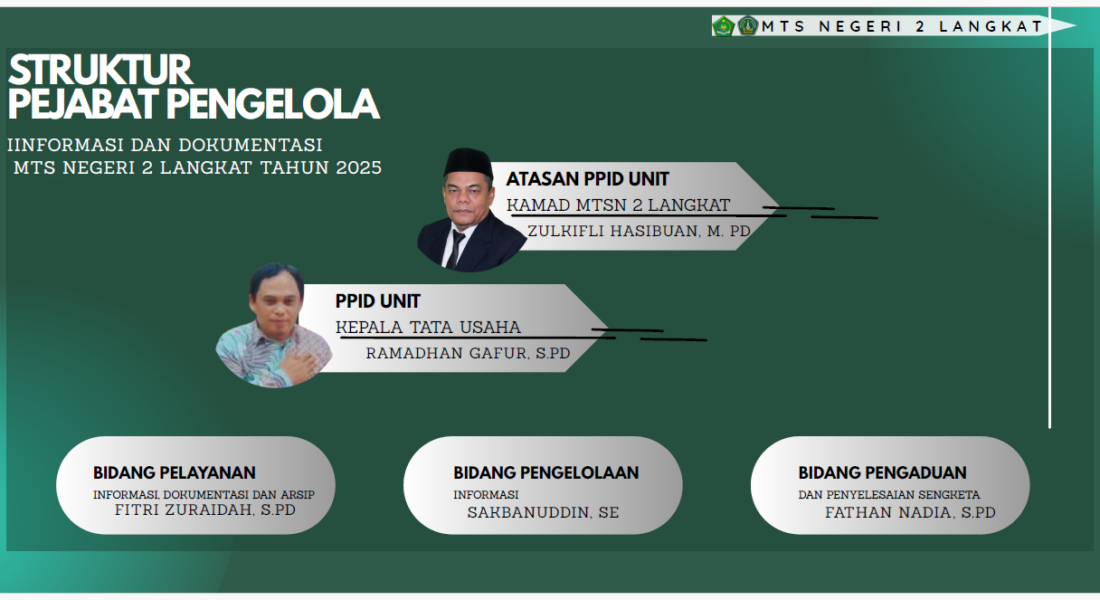 MTS NEGERI 2 LANGKAT

STRUKTUR PEJABAT PENGELOLA

IINFORMASI DAN DOKUMENTASI MTS NEGERI 2 LANGKAT TAHUN 2025

ATASAN PPID UNIT
KAMAD MTSN 2 LANGKAT
ZULKIFLI HASIBUAN, M. PD

PPID UNIT
KEPALA TATA USAHA
RAMADHAN GAFUR, S.PD

BIDANG PELAYANAN
INFORMASI, DOKUMENTASI DAN ARSIP
FITRI ZURAIDAH, S.PD

BIDANG PENGELOLAAN
INFORMASI
SAKBANUDDIN, SE

BIDANG PENGADUAN
DAN PENYELESAIAN SENGKETA
FATHAN NADIA, S.PD